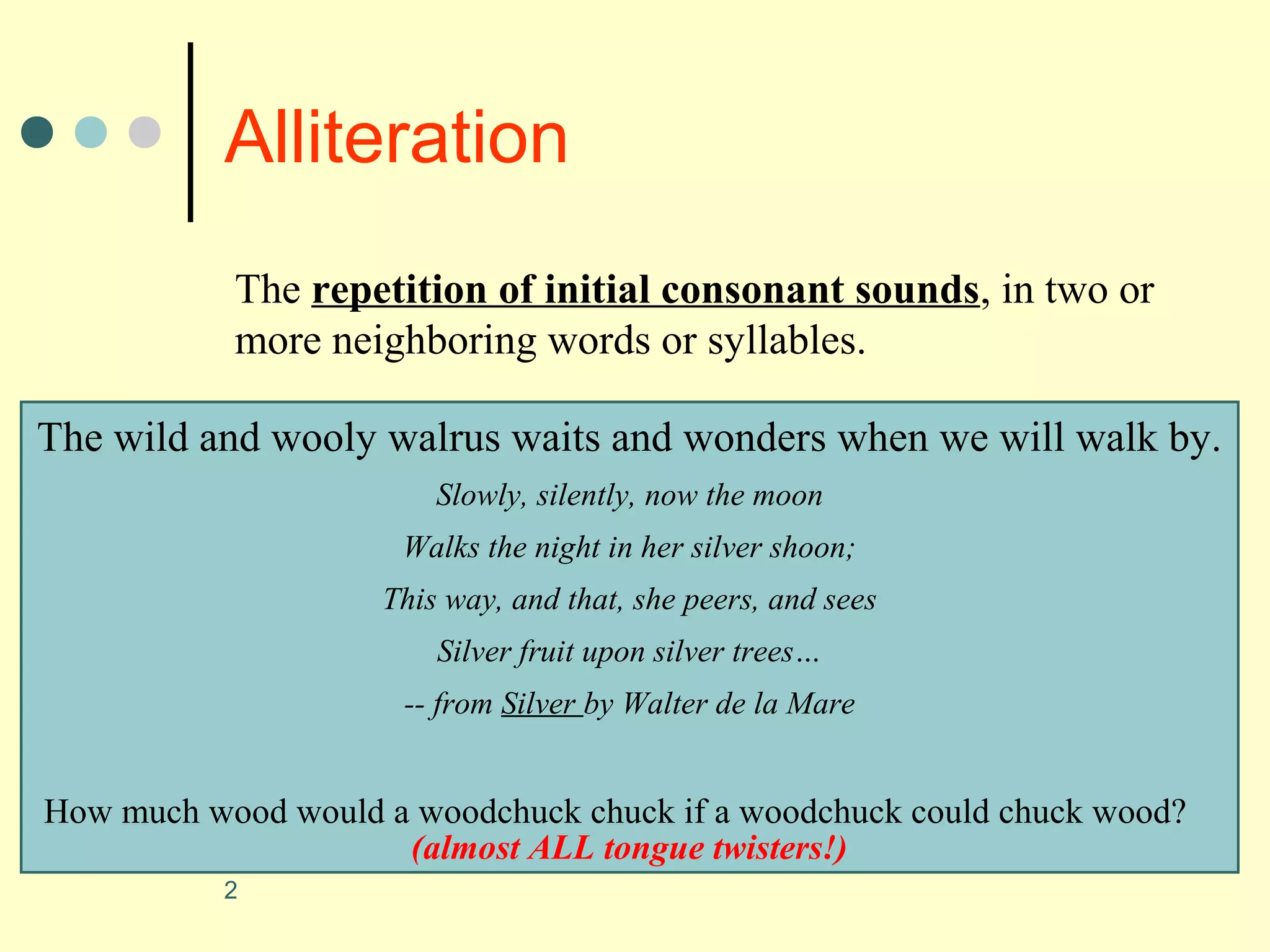 Alliteration

The repetition of initial consonant sounds, in two or more neighboring words or syllables.

The wild and wooly walrus waits and wonders when we will walk by.

Slowly, silently, now the moon
Walks the night in her silver shoon;
This way, and that, she peers, and sees
Silver fruit upon silver trees…
-- from Silver by Walter de la Mare

How much wood would a woodchuck chuck if a woodchuck could chuck wood?
(almost ALL tongue twisters!)

2